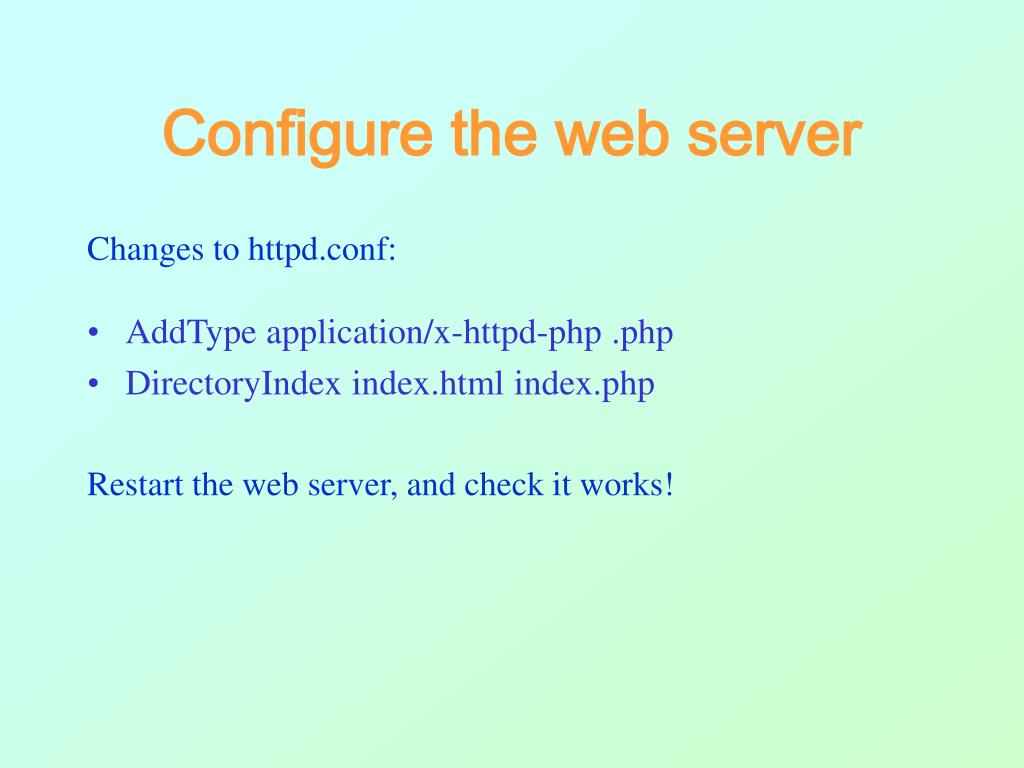 Configure the web server

Changes to httpd.conf:

• AddType application/x-httpd-php .php
• DirectoryIndex index.html index.php

Restart the web server, and check it works!